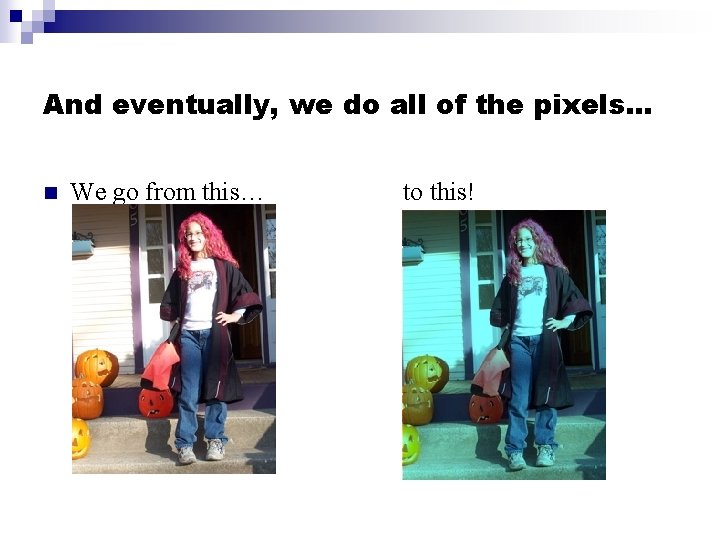 And eventually, we do all of the pixels...

We go from this… to this!